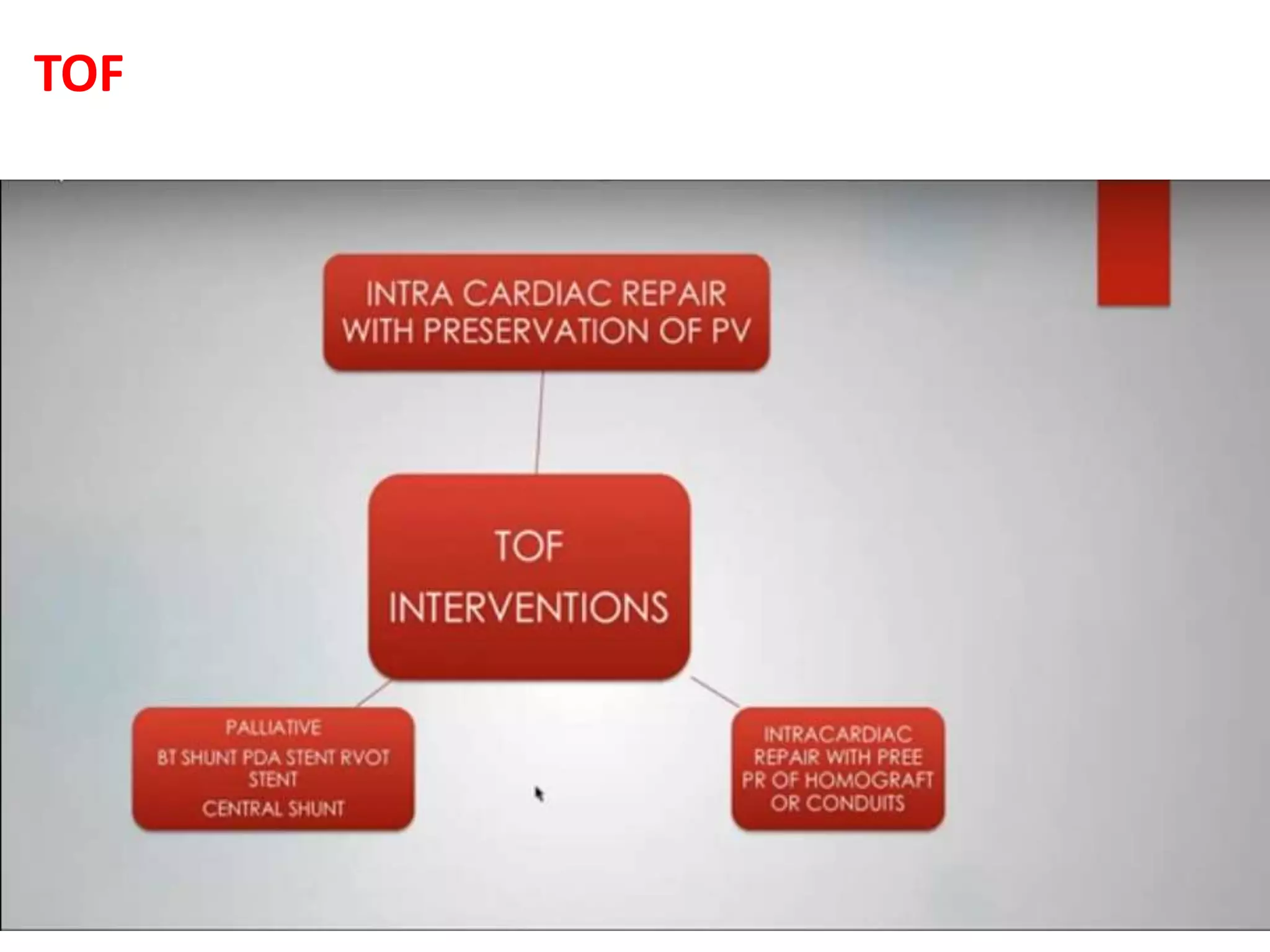 TOF

INTRA CARDIAC REPAIR WITH PRESERVATION OF PV

TOF

INTERVENTIONS

PALLIATIVE

BT SHUNT PDA STENT RVOT STENT

CENTRAL SHUNT

INTRACARDIAC REPAIR WITH PREE PR OF HOMOGRAFT OR CONDUITS